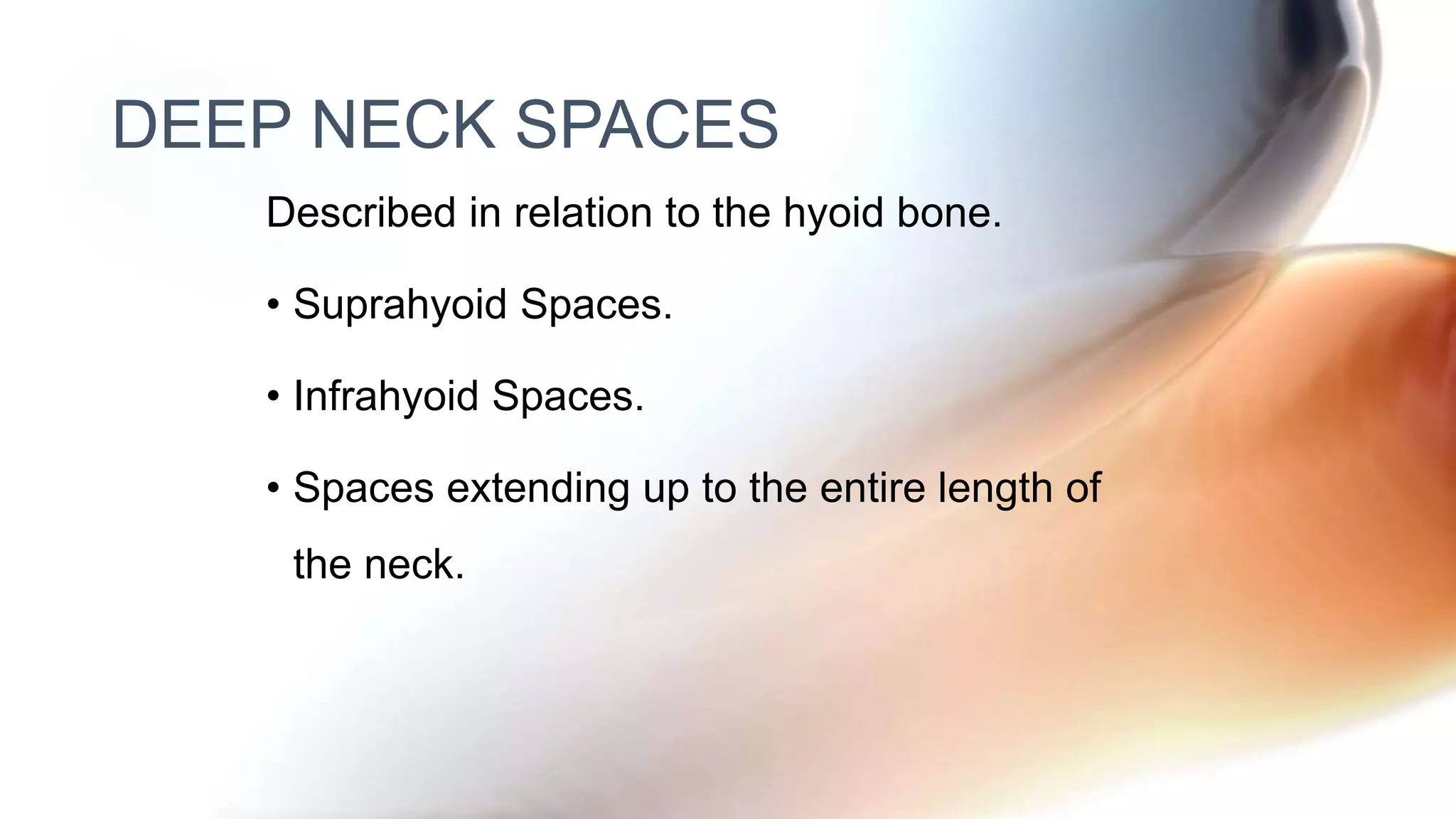 DEEP NECK SPACES

Described in relation to the hyoid bone.

• Suprahyoid Spaces.

• Infrahyoid Spaces.

• Spaces extending up to the entire length of the neck.